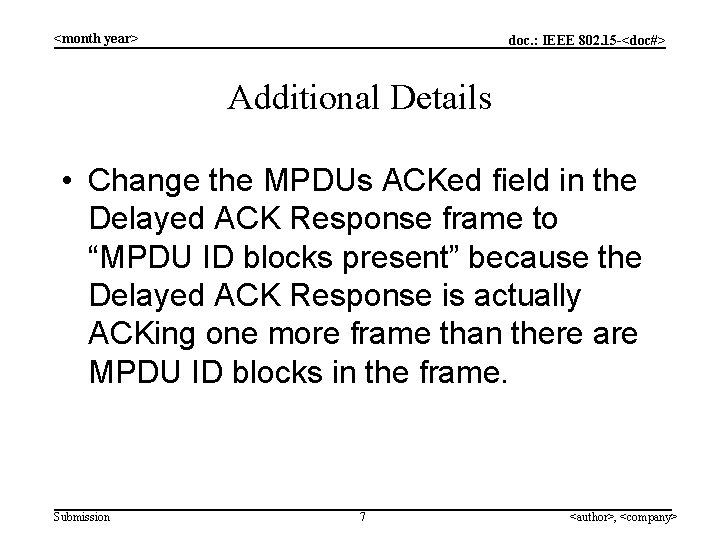 <month year>

doc.: IEEE 802.15-<doc#>

Additional Details

• Change the MPDUs ACKed field in the Delayed ACK Response frame to “MPDU ID blocks present” because the Delayed ACK Response is actually ACKing one more frame than there are MPDU ID blocks in the frame.

Submission

7

<author>, <company>